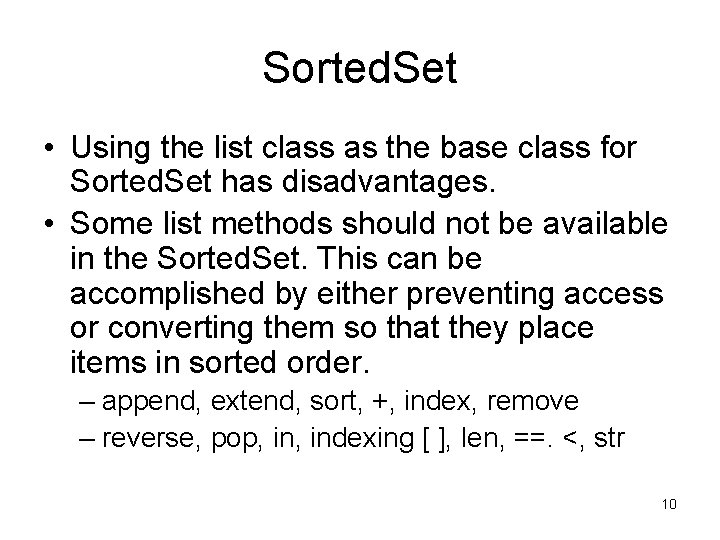 SortedSet

• Using the list class as the base class for SortedSet has disadvantages.

• Some list methods should not be available in the SortedSet. This can be accomplished by either preventing access or converting them so that they place items in sorted order.

– append, extend, sort, +, index, remove

– reverse, pop, in, indexing [ ], len, ==. <, str

10